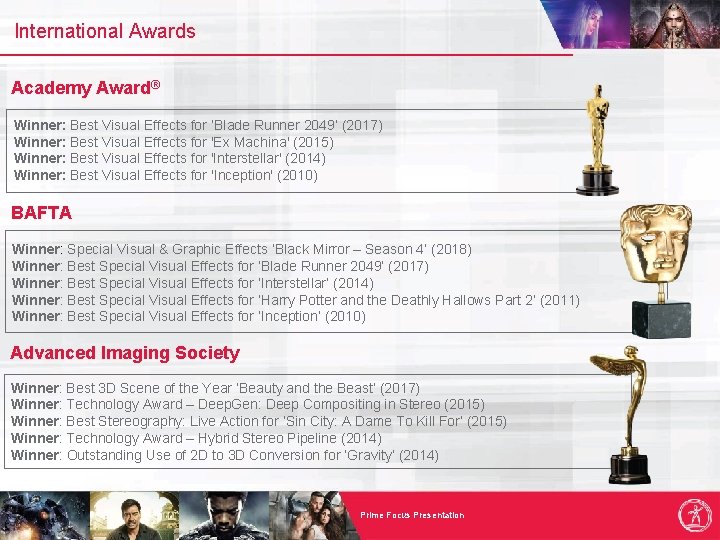 International Awards

Academy Award®

Winner: Best Visual Effects for 'Blade Runner 2049' (2017)
Winner: Best Visual Effects for 'Ex Machina' (2015)
Winner: Best Visual Effects for 'Interstellar' (2014)
Winner: Best Visual Effects for 'Inception' (2010)

BAFTA

Winner: Special Visual & Graphic Effects 'Black Mirror – Season 4' (2018)
Winner: Best Special Visual Effects for 'Blade Runner 2049' (2017)
Winner: Best Special Visual Effects for 'Interstellar' (2014)
Winner: Best Special Visual Effects for 'Harry Potter and the Deathly Hallows Part 2' (2011)
Winner: Best Special Visual Effects for 'Inception' (2010)

Advanced Imaging Society

Winner: Best 3D Scene of the Year 'Beauty and the Beast' (2017)
Winner: Technology Award – DeepGen: Deep Compositing in Stereo (2015)
Winner: Best Stereography: Live Action for 'Sin City: A Dame To Kill For' (2015)
Winner: Technology Award – Hybrid Stereo Pipeline (2014)
Winner: Outstanding Use of 2D to 3D Conversion for 'Gravity' (2014)

Prime Focus Presentation